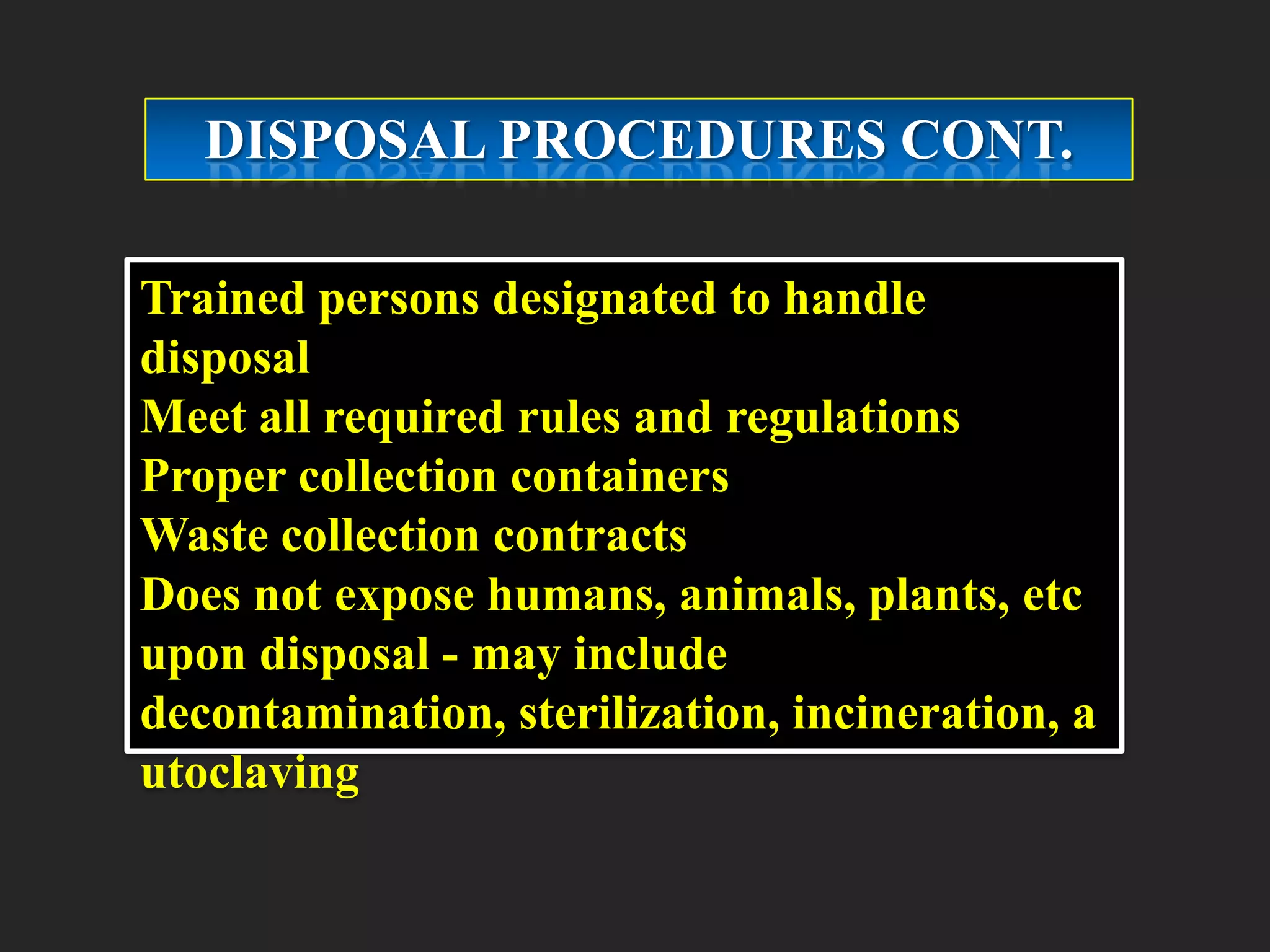 DISPOSAL PROCEDURES CONT.

Trained persons designated to handle disposal
Meet all required rules and regulations
Proper collection containers
Waste collection contracts
Does not expose humans, animals, plants, etc upon disposal - may include decontamination, sterilization, incineration, a utoclaving